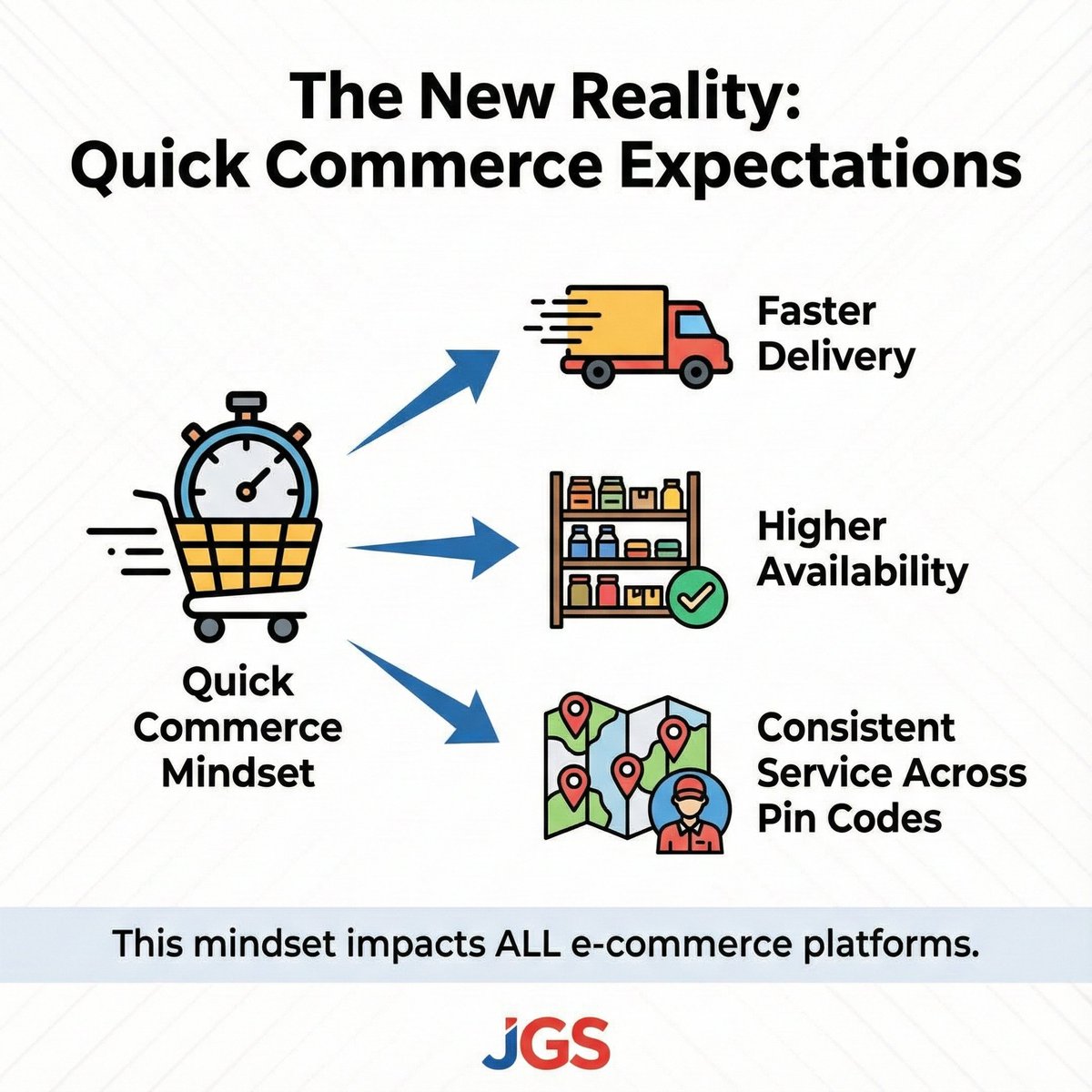 The New Reality:
Quick Commerce Expectations

Quick Commerce Mindset

Faster Delivery

Higher Availability

Consistent Service Across Pin Codes

This mindset impacts ALL e-commerce platforms.

JGS